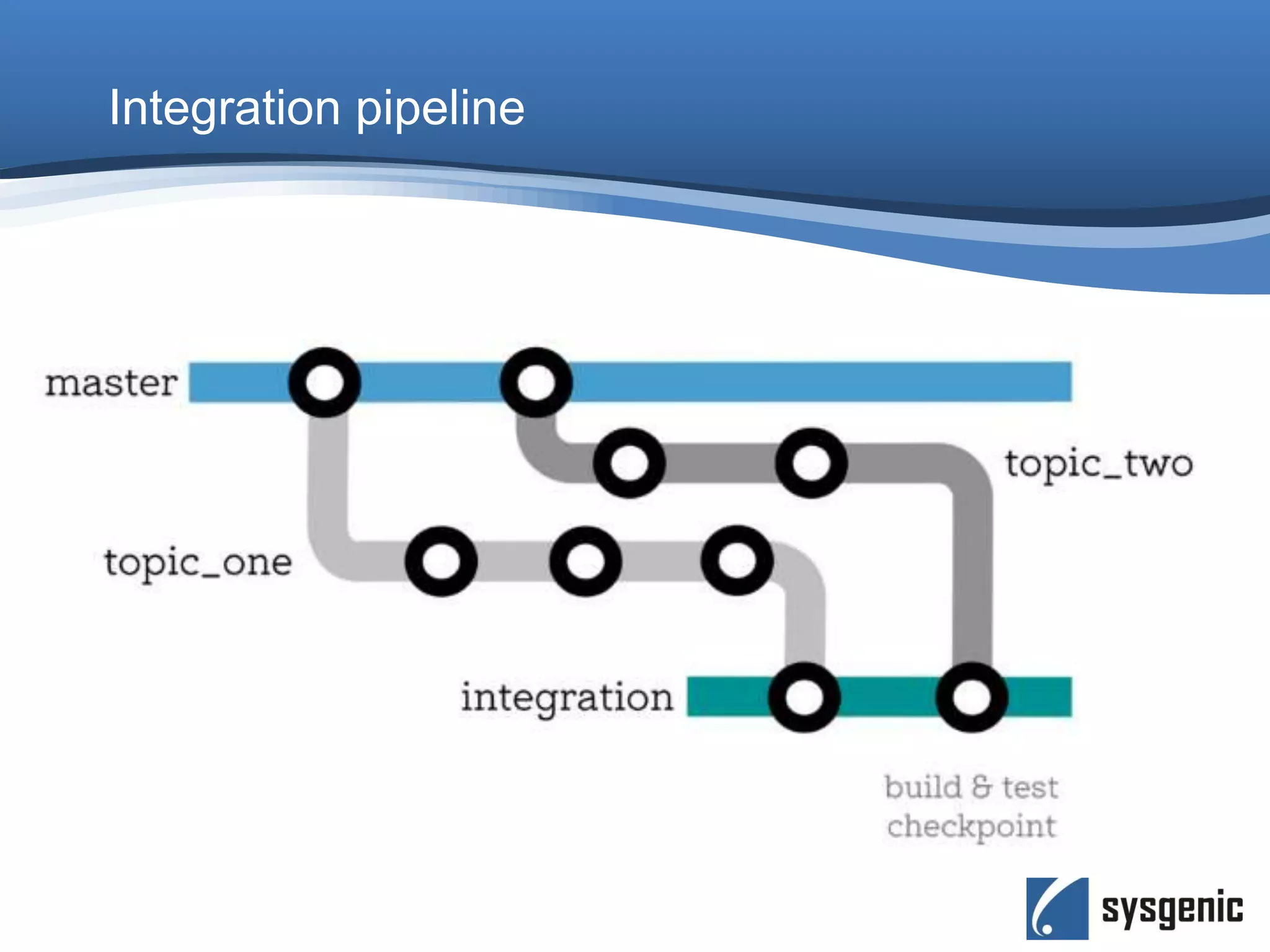 Integration pipeline

master

topic_two

topic_one

integration

build & test checkpoint

sysgenic